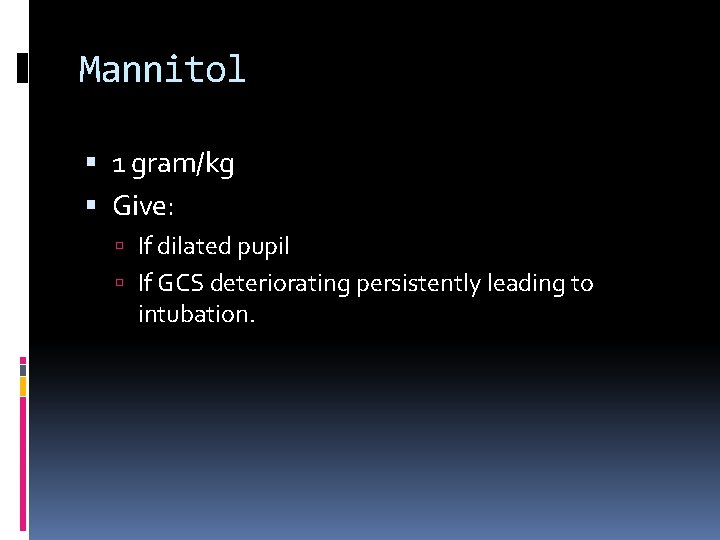 Mannitol

- 1 gram/kg
- Give:
  - If dilated pupil
  - If GCS deteriorating persistently leading to intubation.